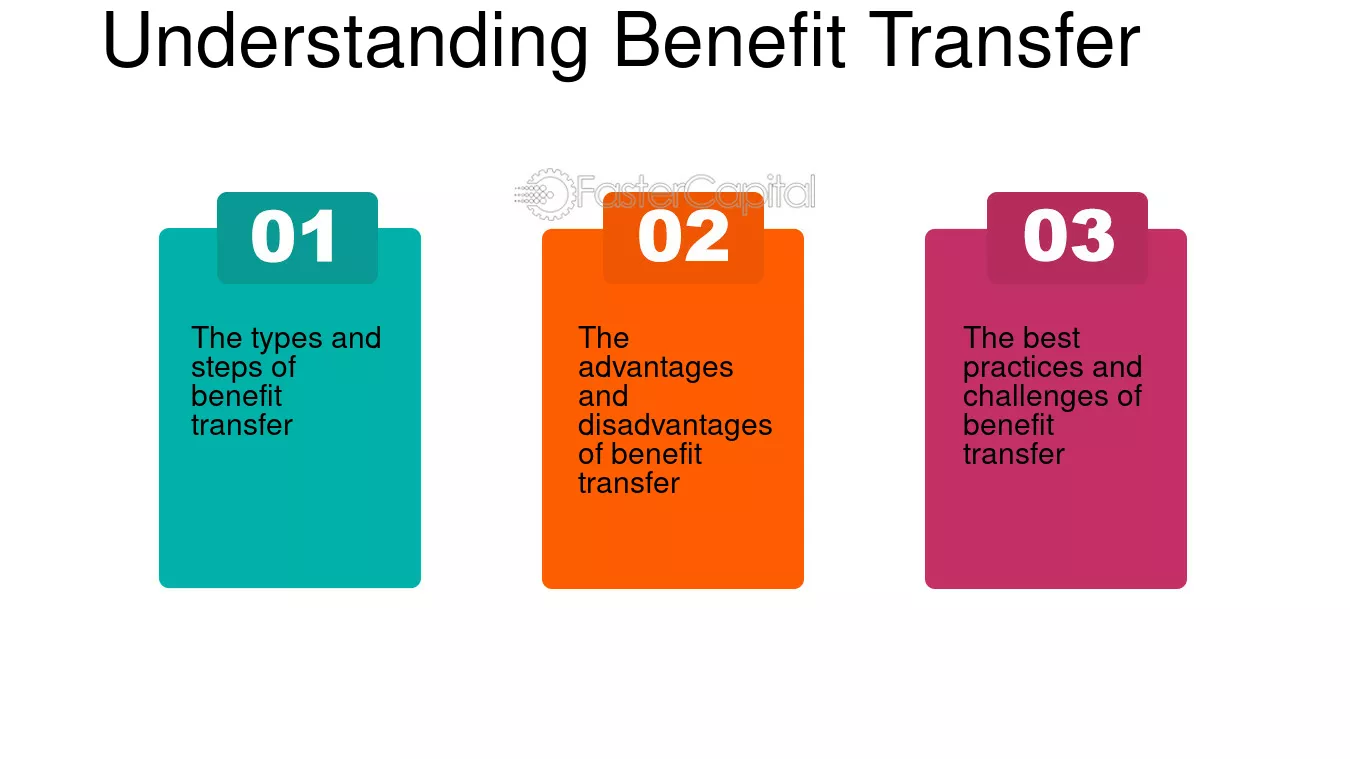 Understanding Benefit Transfer

FasterCapital

01

The types and steps of benefit transfer

02

The advantages and disadvantages of benefit transfer

03

The best practices and challenges of benefit transfer